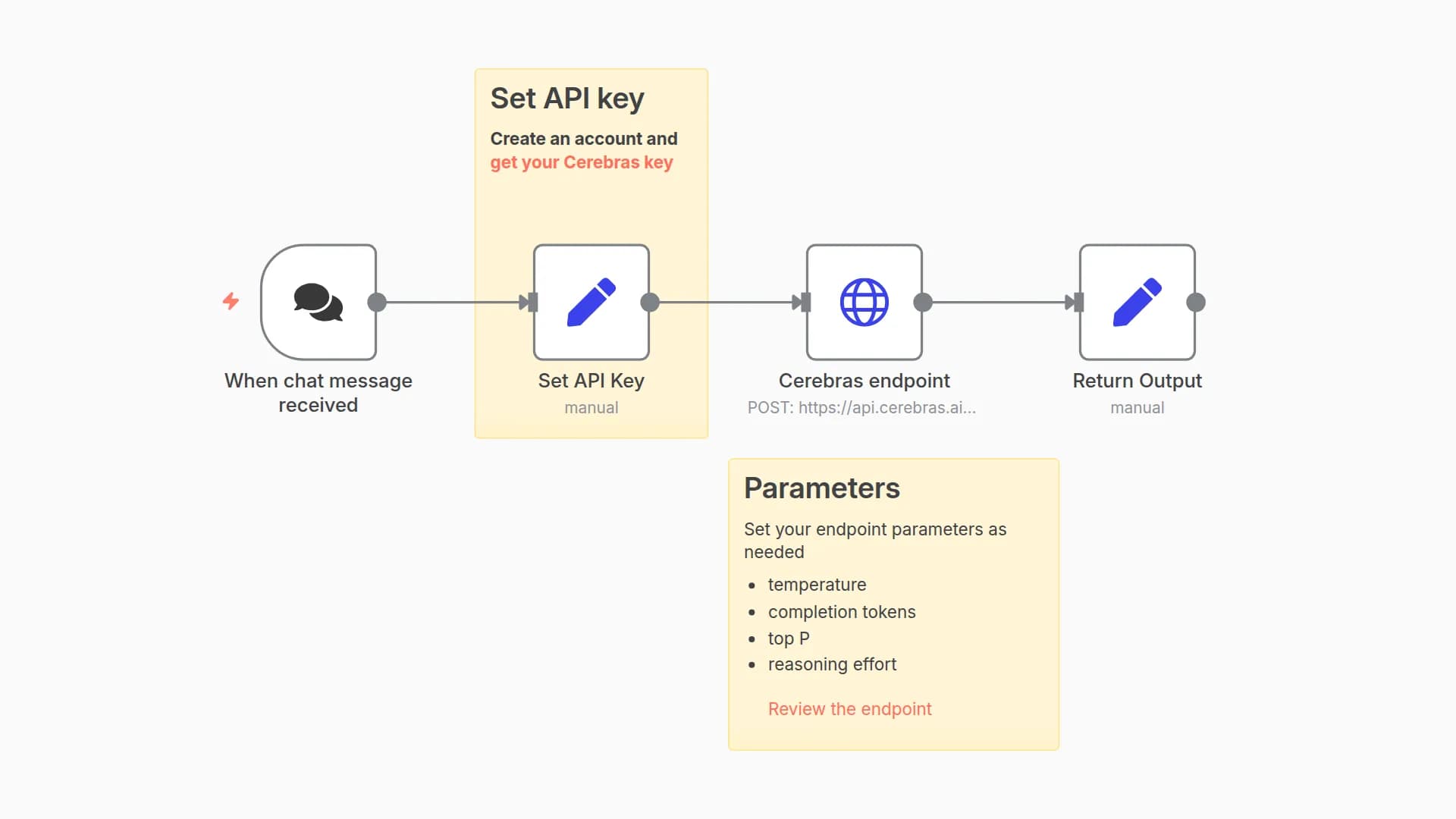 Set API key

Create an account and get your Cerebras key

When chat message received

Set API Key
manual

Cerebras endpoint
POST: https://api.cerebras.ai...

Return Output
manual

Parameters

Set your endpoint parameters as needed

- temperature
- completion tokens
- top P
- reasoning effort

Review the endpoint